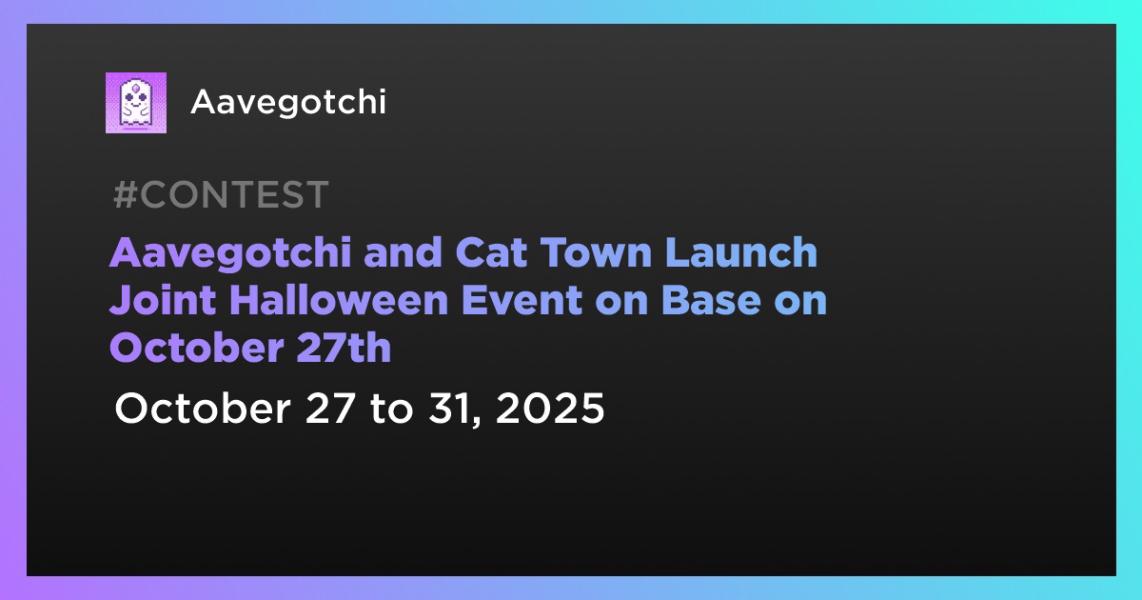 Aavegotchi

#CONTEST

Aavegotchi and Cat Town Launch Joint Halloween Event on Base on October 27th

October 27 to 31, 2025